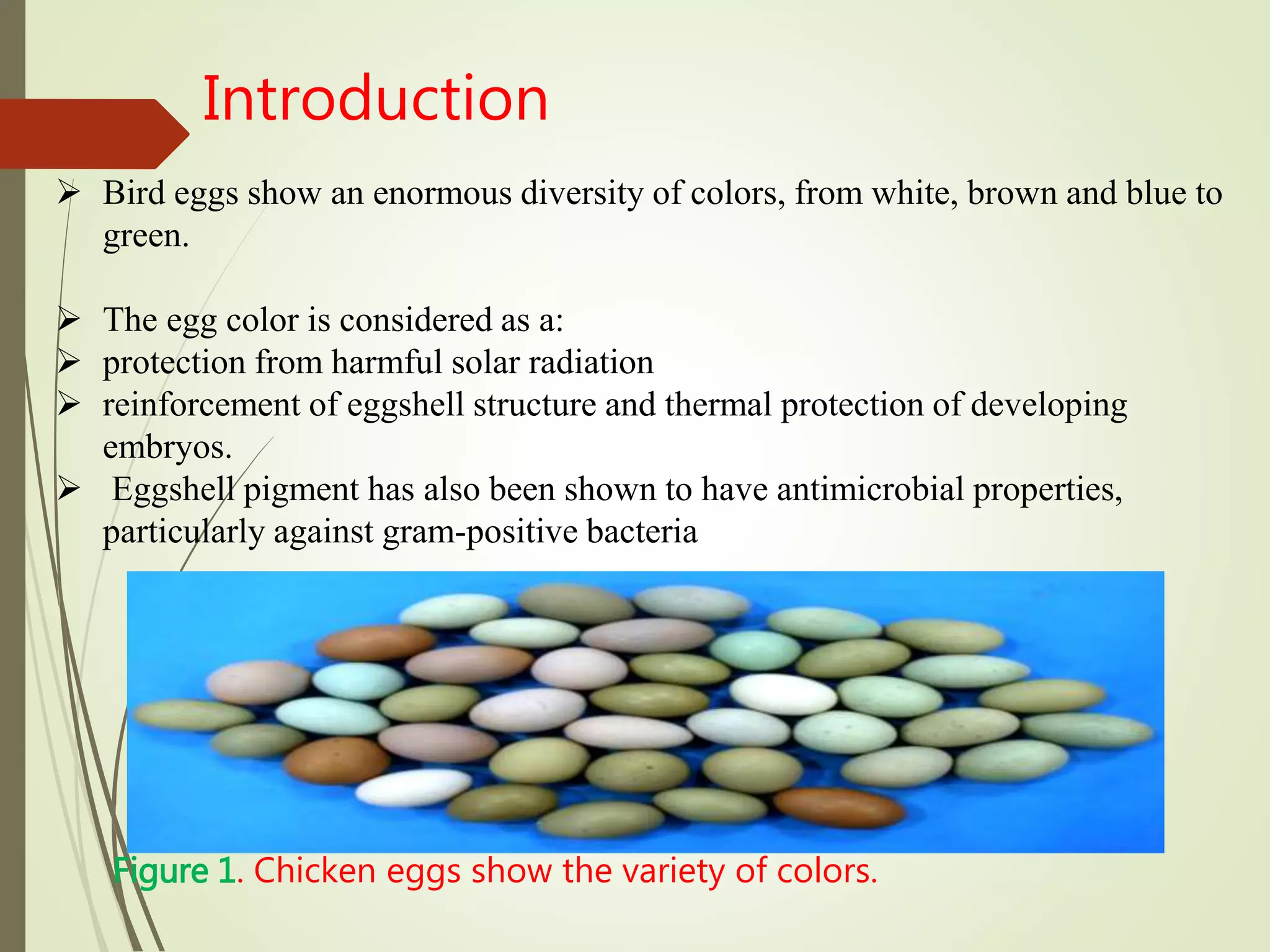 Introduction

➢ Bird eggs show an enormous diversity of colors, from white, brown and blue to green.

➢ The egg color is considered as a:
➢ protection from harmful solar radiation
➢ reinforcement of eggshell structure and thermal protection of developing embryos.
➢ Eggshell pigment has also been shown to have antimicrobial properties, particularly against gram-positive bacteria

Figure 1. Chicken eggs show the variety of colors.